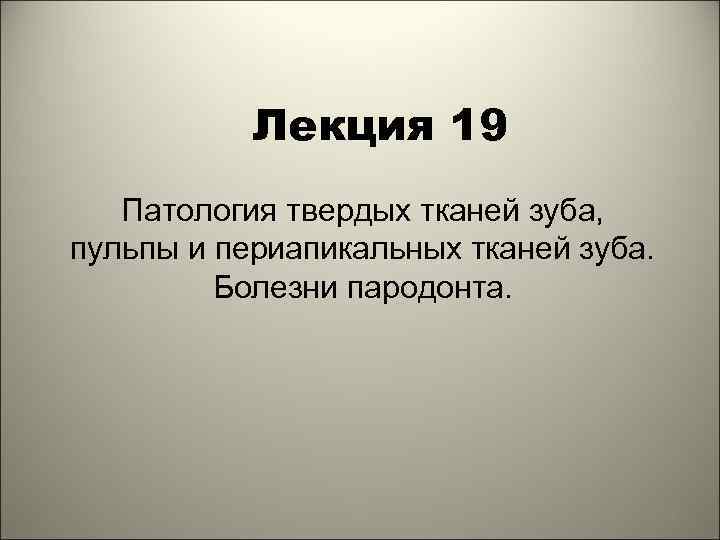 Лекция 19

Патология твердых тканей зуба, пульпы и периапикальных тканей зуба. Болезни пародонта.